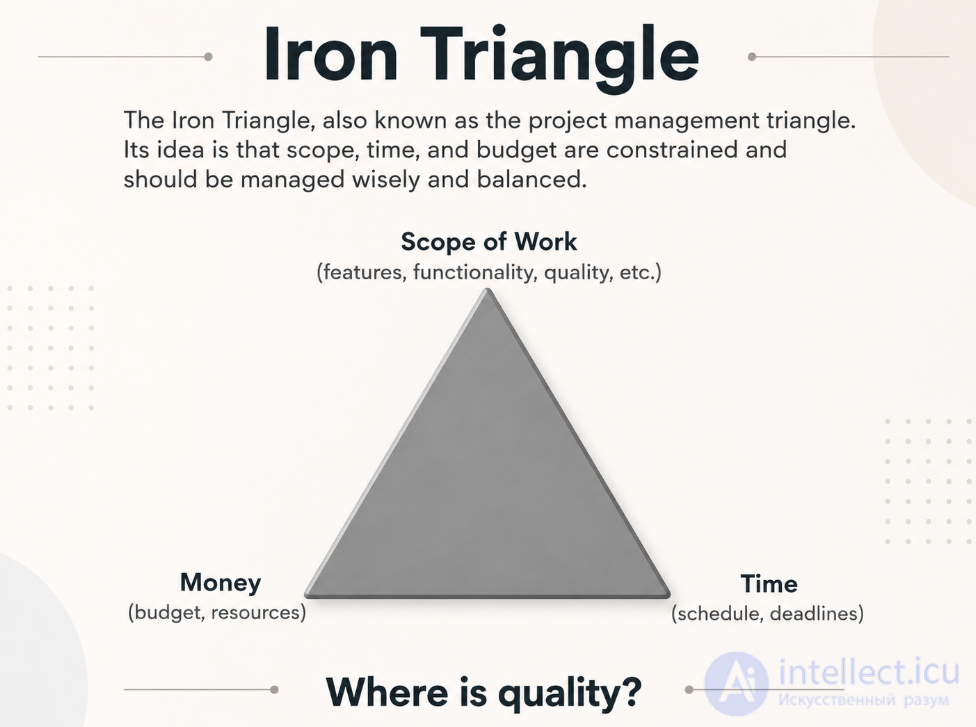 Iron Triangle

The Iron Triangle, also known as the project management triangle. Its idea is that scope, time, and budget are constrained and should be managed wisely and balanced.

Scope of Work
(features, functionality, quality, etc.)

Money
(budget, resources)

Time
(schedule, deadlines)

Where is quality?

intellect.icu
Искусственный разум